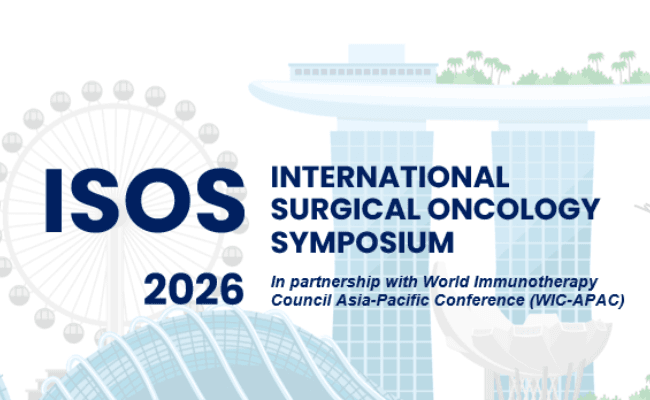 ISOS
2026

INTERNATIONAL SURGICAL ONCOLOGY SYMPOSIUM

In partnership with World Immunotherapy Council Asia-Pacific Conference (WIC-APAC)